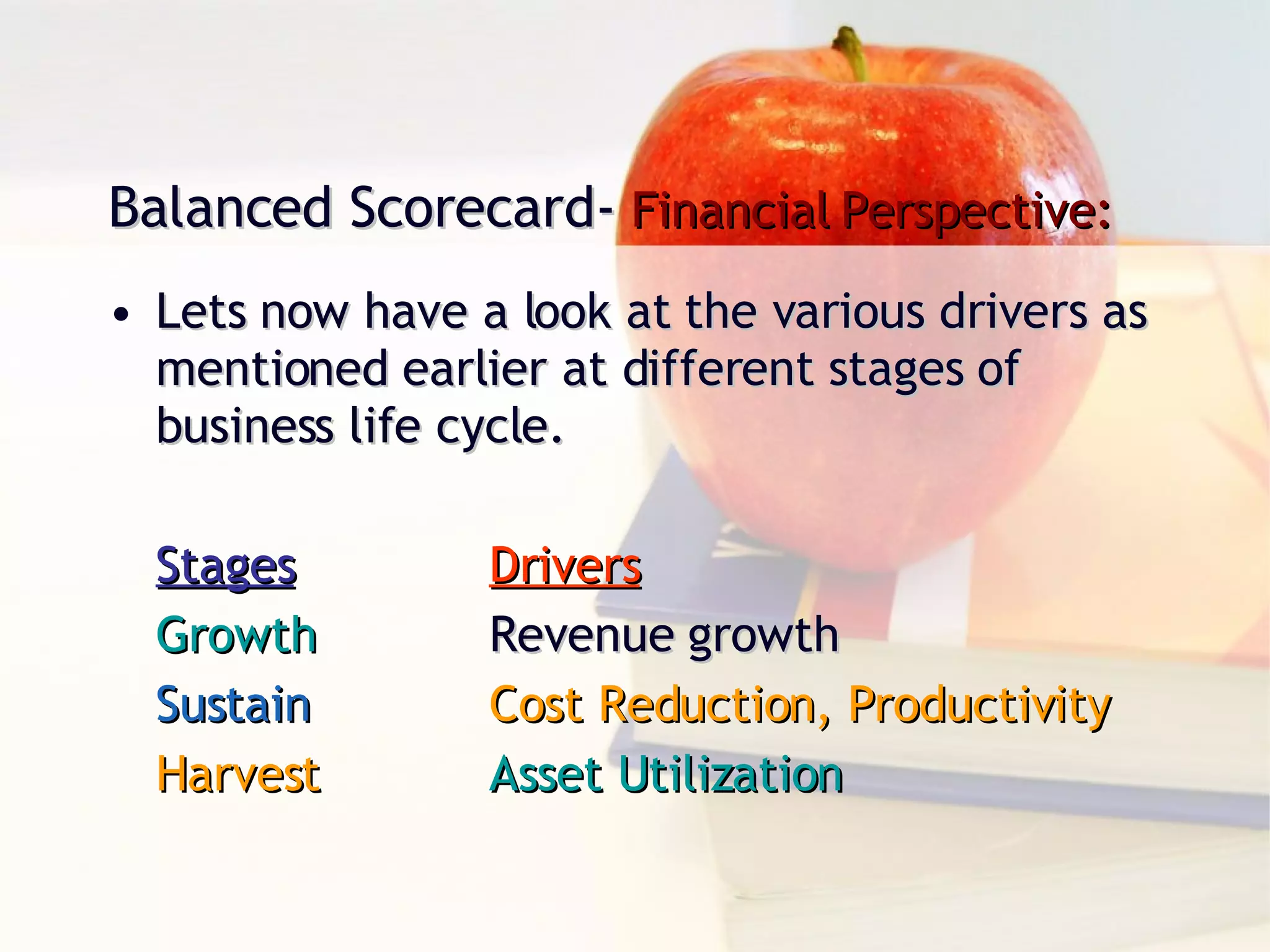 Balanced Scorecard- Financial Perspective:

• Lets now have a look at the various drivers as mentioned earlier at different stages of business life cycle.

| Stages | Drivers |
|---|---|
| Growth | Revenue growth |
| Sustain | Cost Reduction, Productivity |
| Harvest | Asset Utilization |